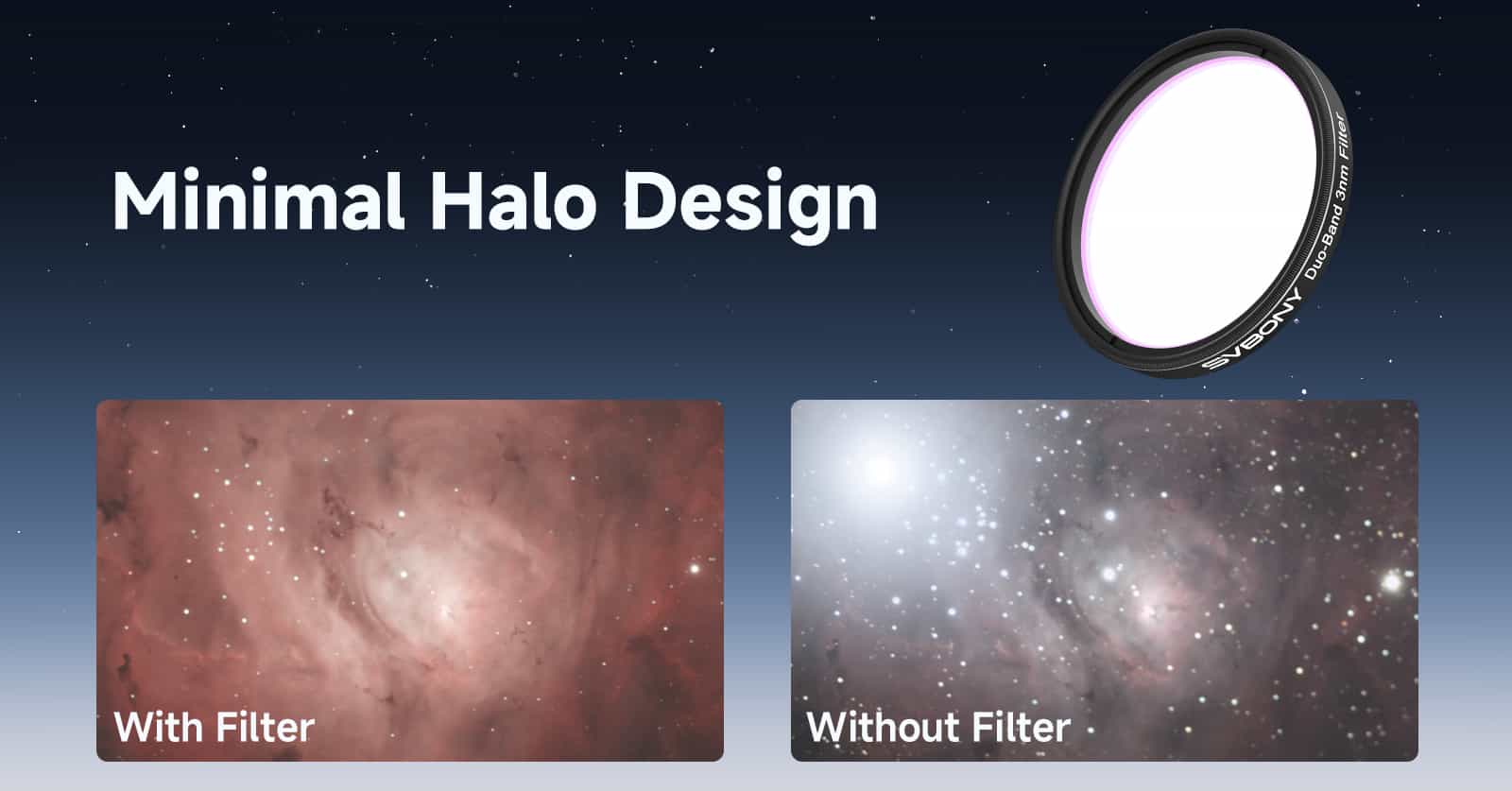 Minimal Halo Design

SVBONY Duo-Band 3nm Filter

With Filter

Without Filter